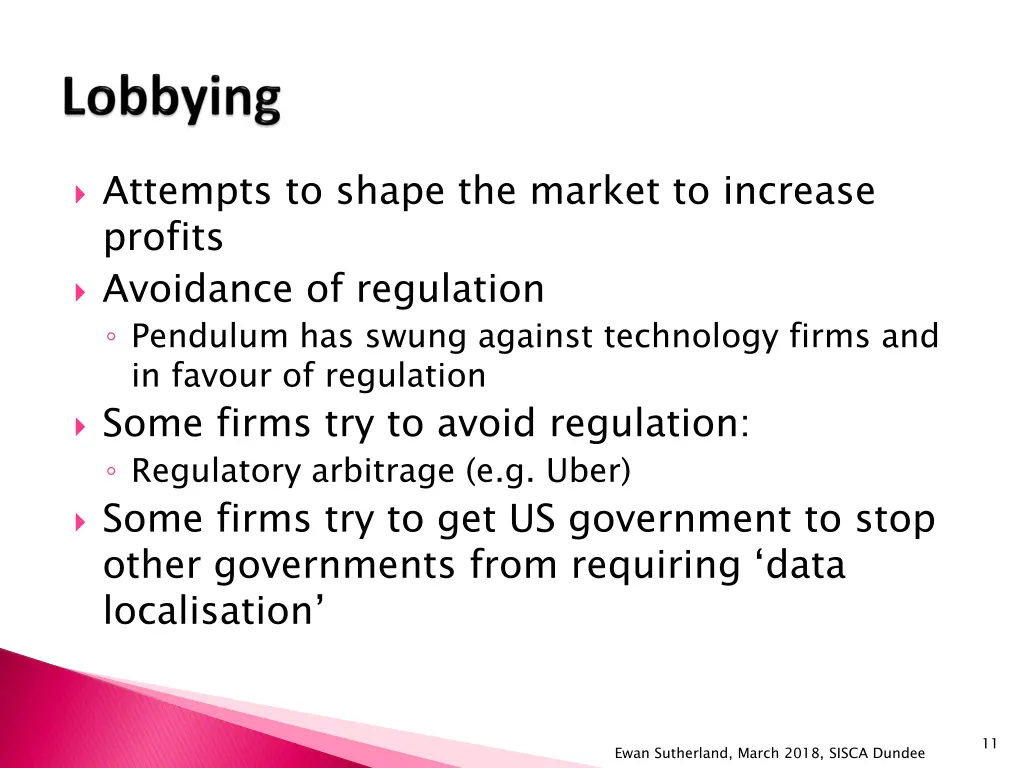 Lobbying

Attempts to shape the market to increase profits

Avoidance of regulation

Pendulum has swung against technology firms and in favour of regulation

Some firms try to avoid regulation:

Regulatory arbitrage (e.g. Uber)

Some firms try to get US government to stop other governments from requiring ‘data localisation’

Ewan Sutherland, March 2018, SISCA Dundee

11